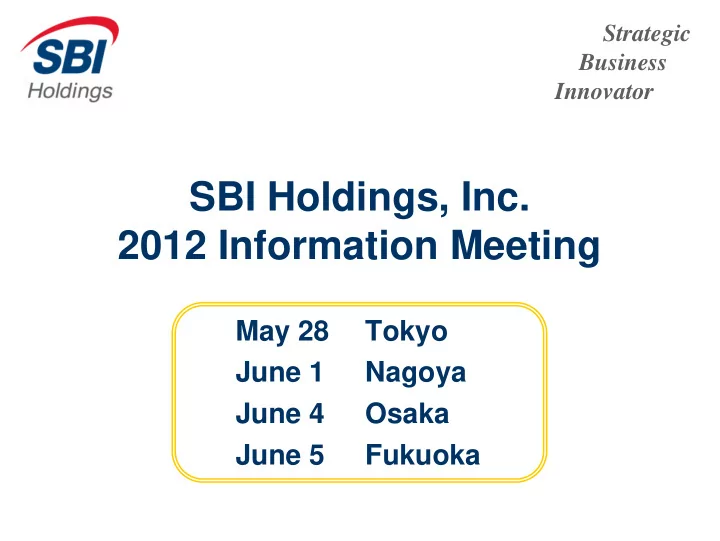 SBI
Holdings

Strategic
Business
Innovator

SBI Holdings, Inc.
2012 Information Meeting

May 28 Tokyo
June 1 Nagoya
June 4 Osaka
June 5 Fukuoka